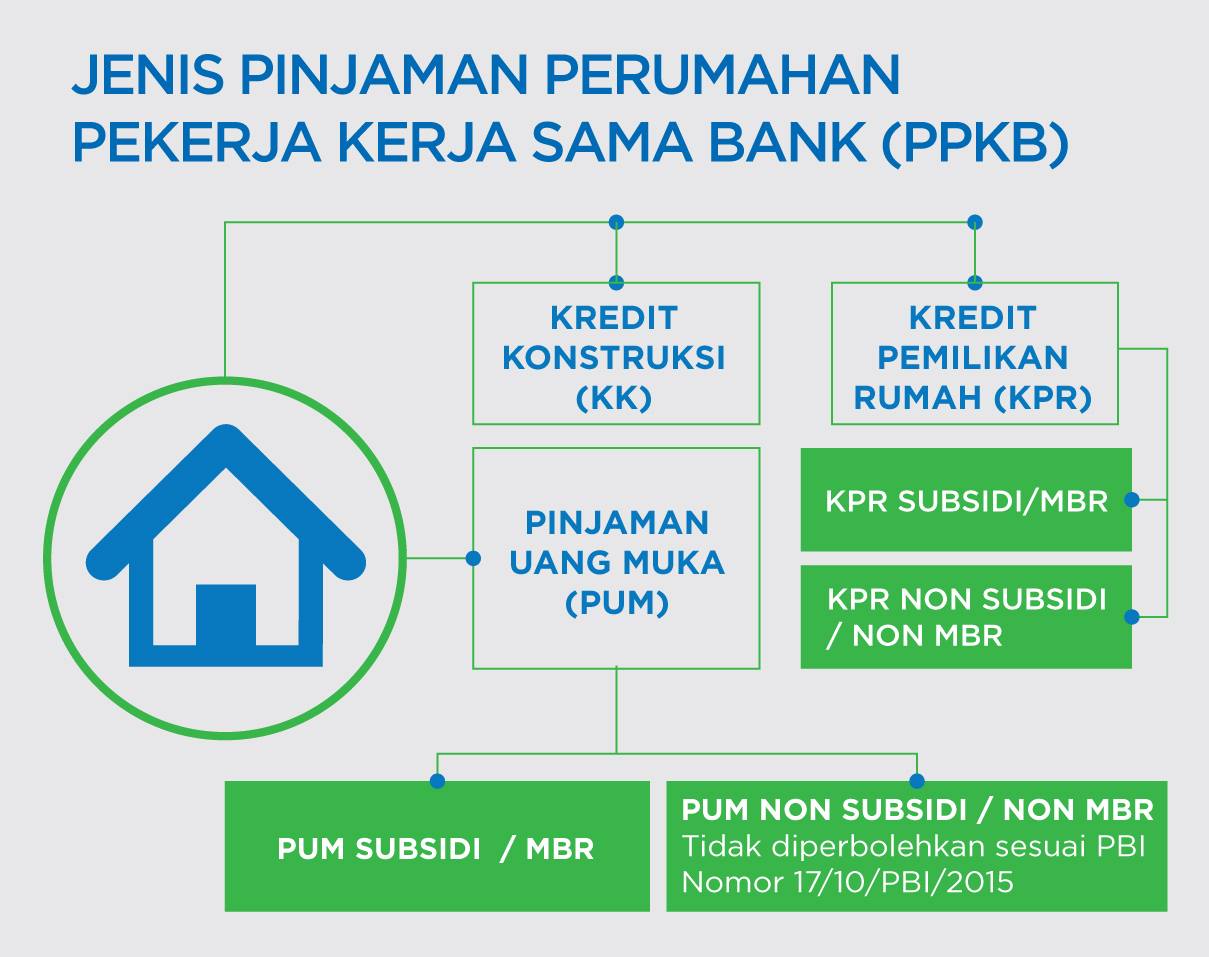 JENIS PINJAMAN PERUMAHAN PEKERJA KERJA SAMA BANK (PPKB)

KREDIT KONSTRUKSI (KK)

KREDIT PEMILIKAN RUMAH (KPR)

KPR SUBSIDI/MBR

KPR NON SUBSIDI / NON MBR

PINJAMAN UANG MUKA (PUM)

PUM SUBSIDI / MBR

PUM NON SUBSIDI / NON MBR
Tidak diperbolehkan sesuai PBI Nomor 17/10/PBI/2015